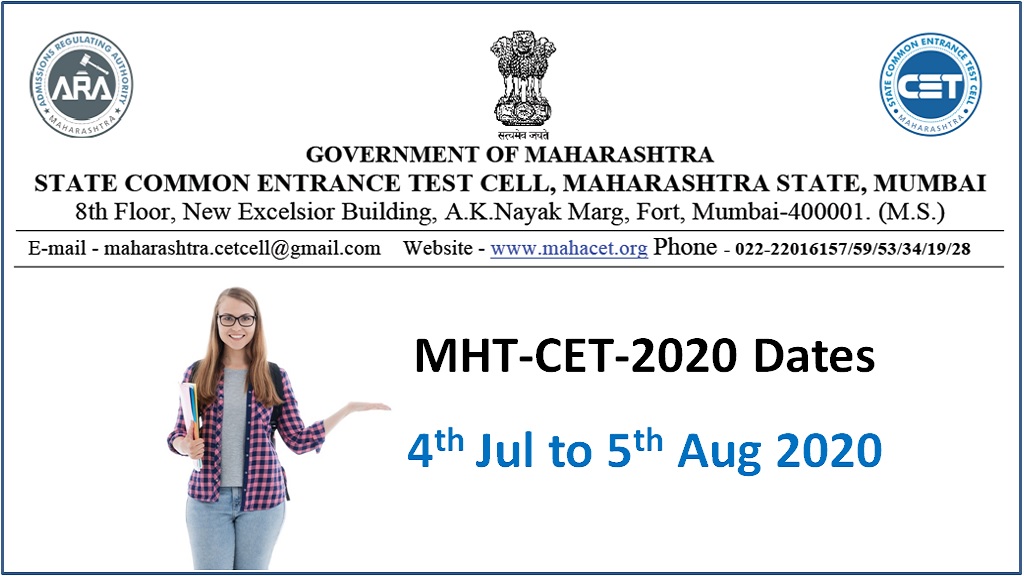 ADMISSIONS REGULATING AUTHORITY
ARA
MAHARASHTRA

सत्यमेव जयते

STATE COMMON ENTRANCE TEST CELL
CET
MAHARASHTRA

GOVERNMENT OF MAHARASHTRA
STATE COMMON ENTRANCE TEST CELL, MAHARASHTRA STATE, MUMBAI
8th Floor, New Excelsior Building, A.K.Nayak Marg, Fort, Mumbai-400001. (M.S.)

E-mail - maharashtra.cetcell@gmail.com Website - www.mahacet.org Phone - 022-22016157/59/53/34/19/28

MHT-CET-2020 Dates

4$^{th}$ Jul to 5$^{th}$ Aug 2020